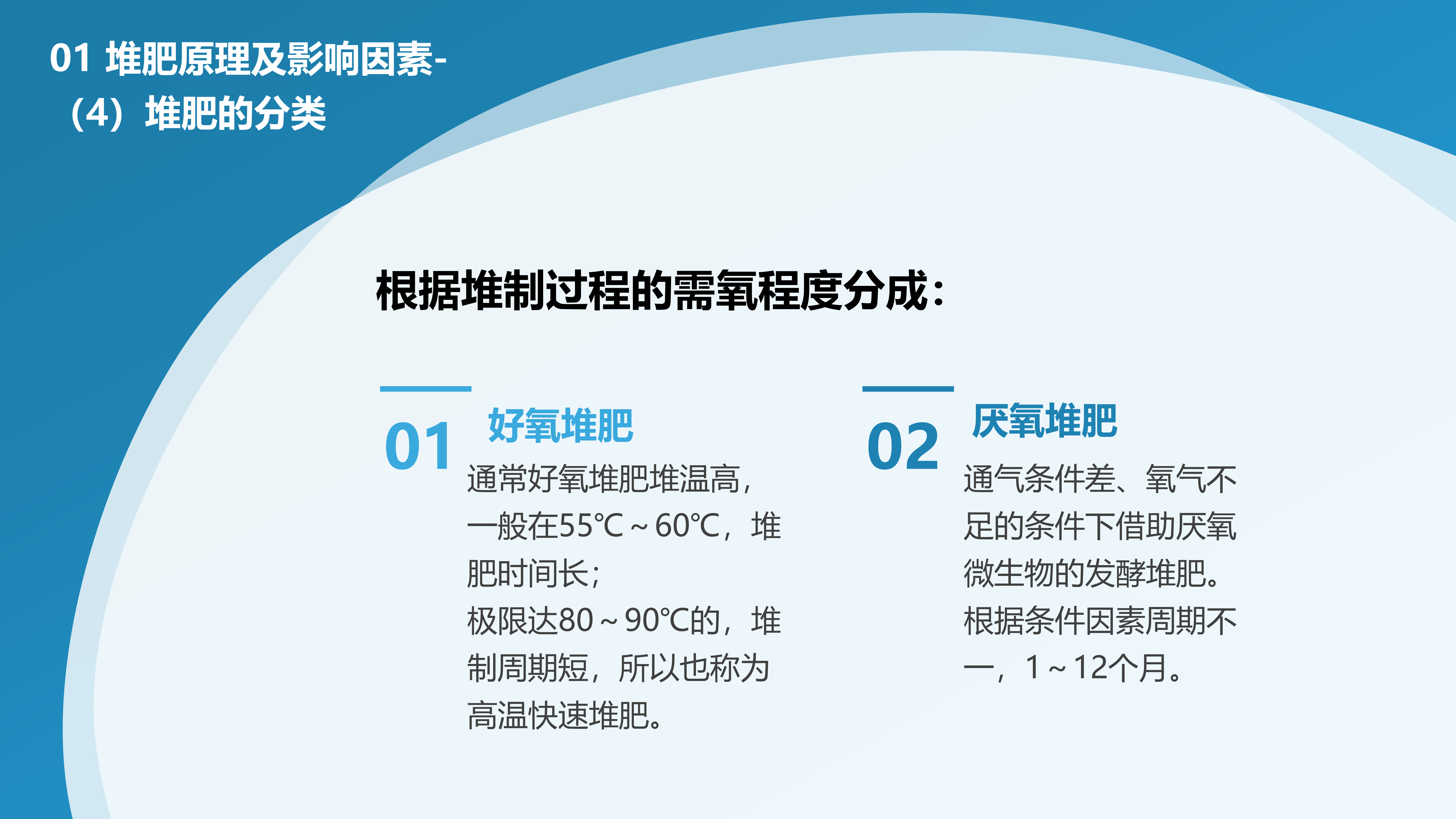 01 堆肥原理及影响因素-（4）堆肥的分类

根据堆制过程的需氧程度分成：

01

好氧堆肥

通常好氧堆肥堆温高，一般在55℃～60℃，堆肥时间长；
极限达80～90℃的，堆制周期短，所以也称为高温快速堆肥。

02

厌氧堆肥

通气条件差、氧气不足的条件下借助厌氧微生物的发酵堆肥。根据条件因素周期不一，1～12个月。